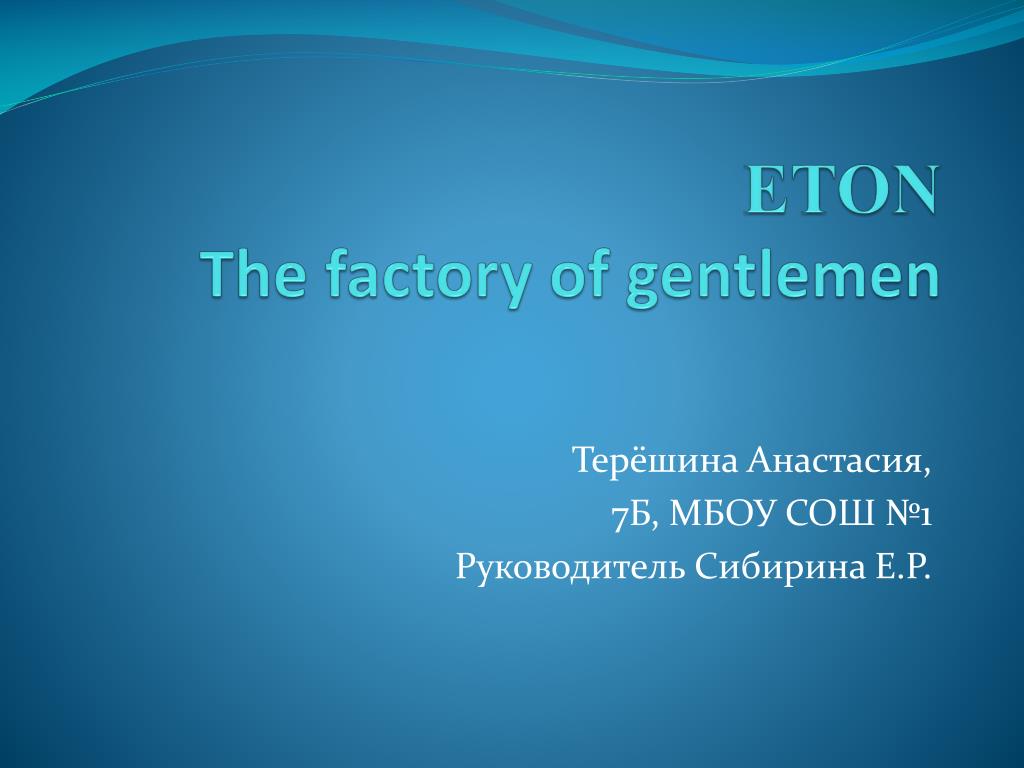 ETON
The factory of gentlemen

Терёшина Анастасия,
7Б, МБОУ СОШ №1
Руководитель Сибирина Е.Р.